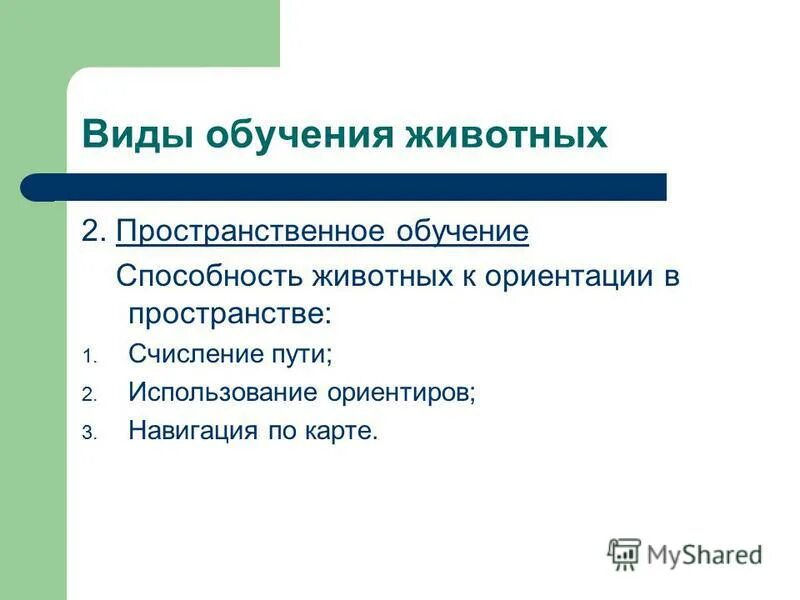 Виды обучения животных

2. Пространственное обучение

Способность животных к ориентации в пространстве:

1. Счисление пути;
2. Использование ориентиров;
3. Навигация по карте.

MyShared